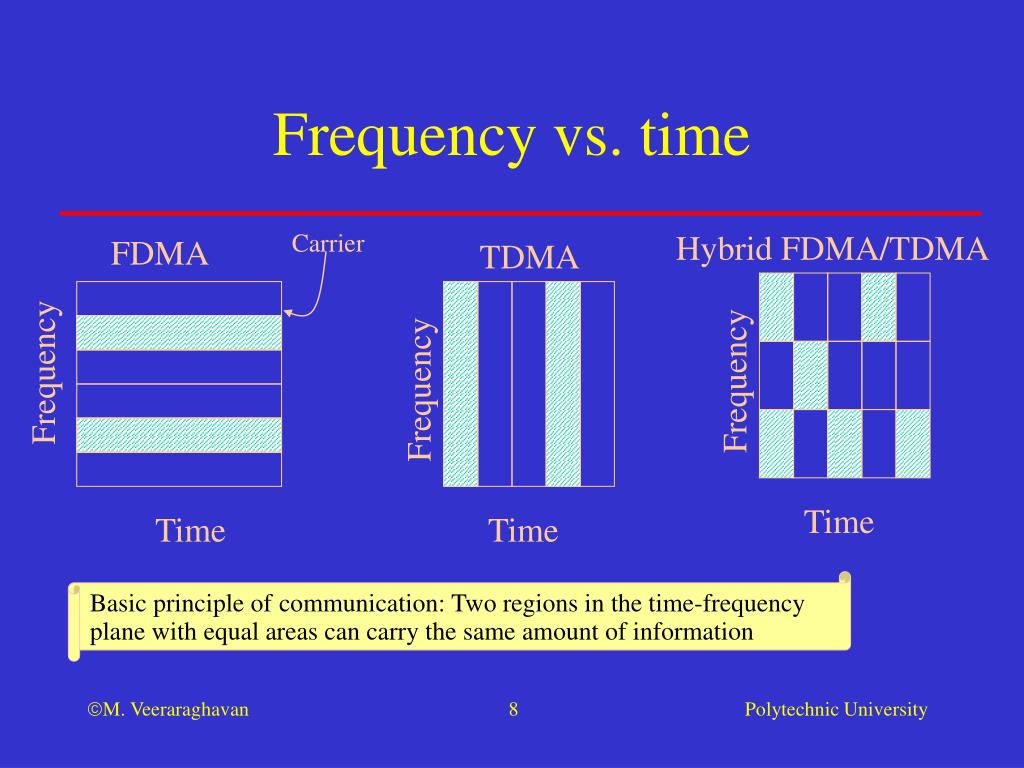 Frequency vs. time

FDMA

Carrier

Frequency

Time

TDMA

Frequency

Time

Hybrid FDMA/TDMA

Frequency

Time

Basic principle of communication: Two regions in the time-frequency plane with equal areas can carry the same amount of information

©M. Veeraraghavan

8

Polytechnic University